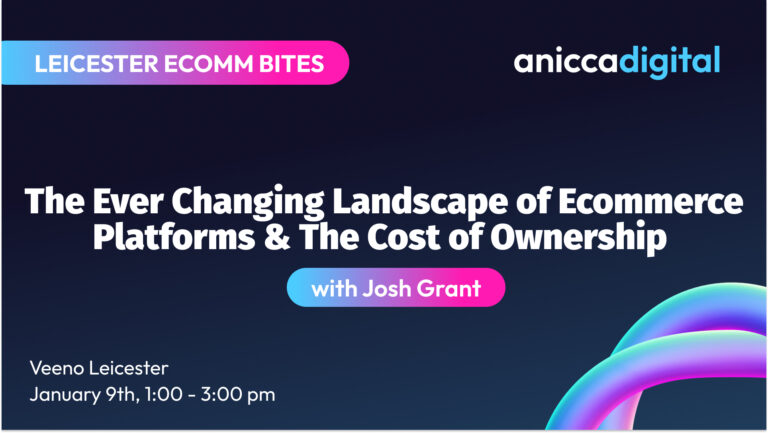 LEICESTER ECOMM BITES

aniccadigital

The Ever Changing Landscape of Ecommerce Platforms & The Cost of Ownership

with Josh Grant

Veeno Leicester
January 9th, 1:00 - 3:00 pm